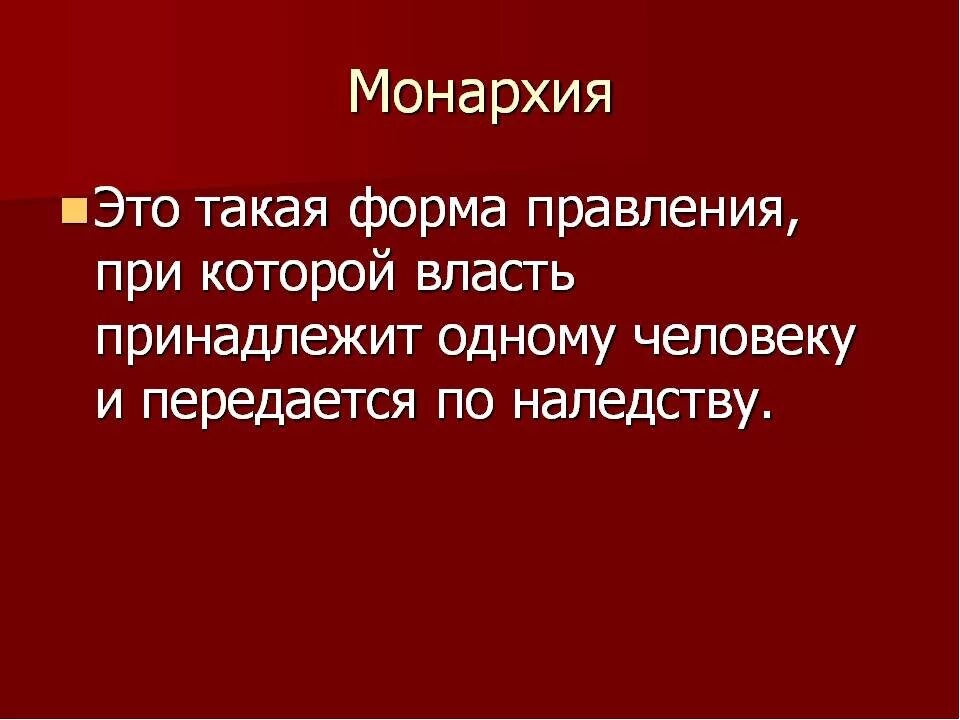 Монархия

Это такая форма правления, при которой власть принадлежит одному человеку и передается по наледству.